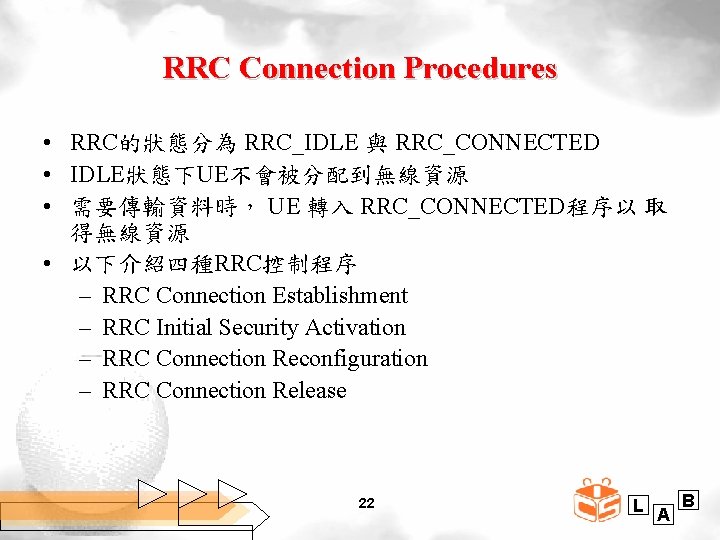 RRC Connection Procedures

• RRC的狀態分為 RRC_IDLE 與 RRC_CONNECTED
• IDLE狀態下UE不會被分配到無線資源
• 需要傳輸資料時，UE 轉入 RRC_CONNECTED程序以 取得無線資源
• 以下介紹四種RRC控制程序
– RRC Connection Establishment
– RRC Initial Security Activation
– RRC Connection Reconfiguration
– RRC Connection Release

22

L A B